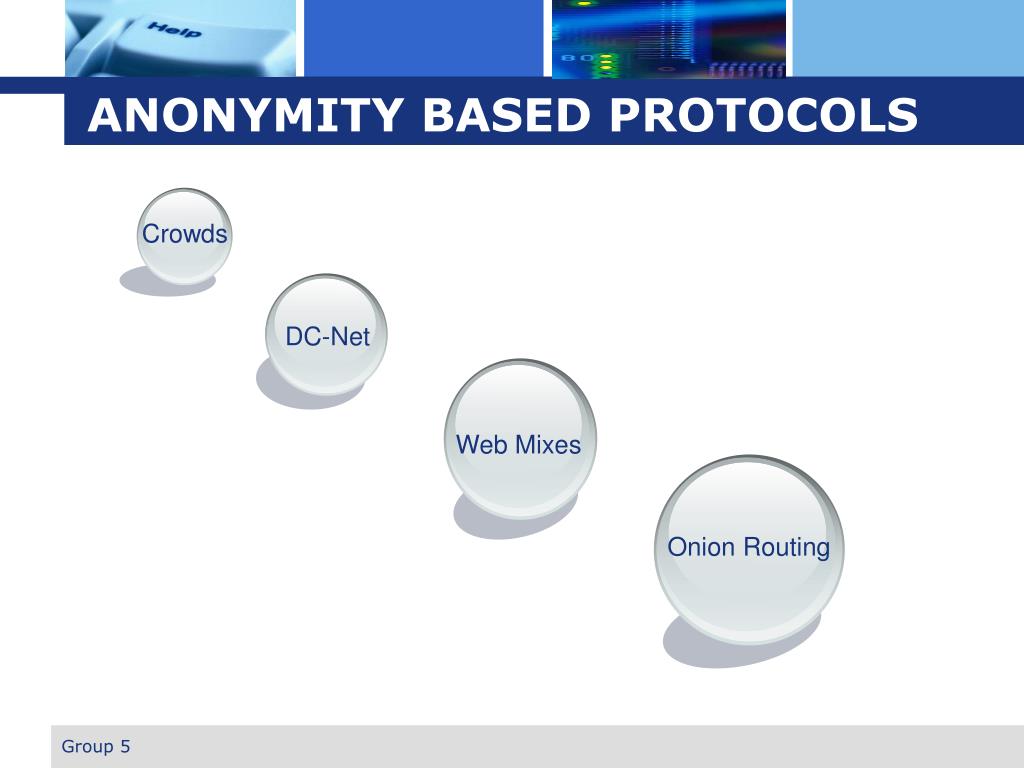 Help

ANONYMITY BASED PROTOCOLS

Crowds

DC-Net

Web Mixes

Onion Routing

Group 5